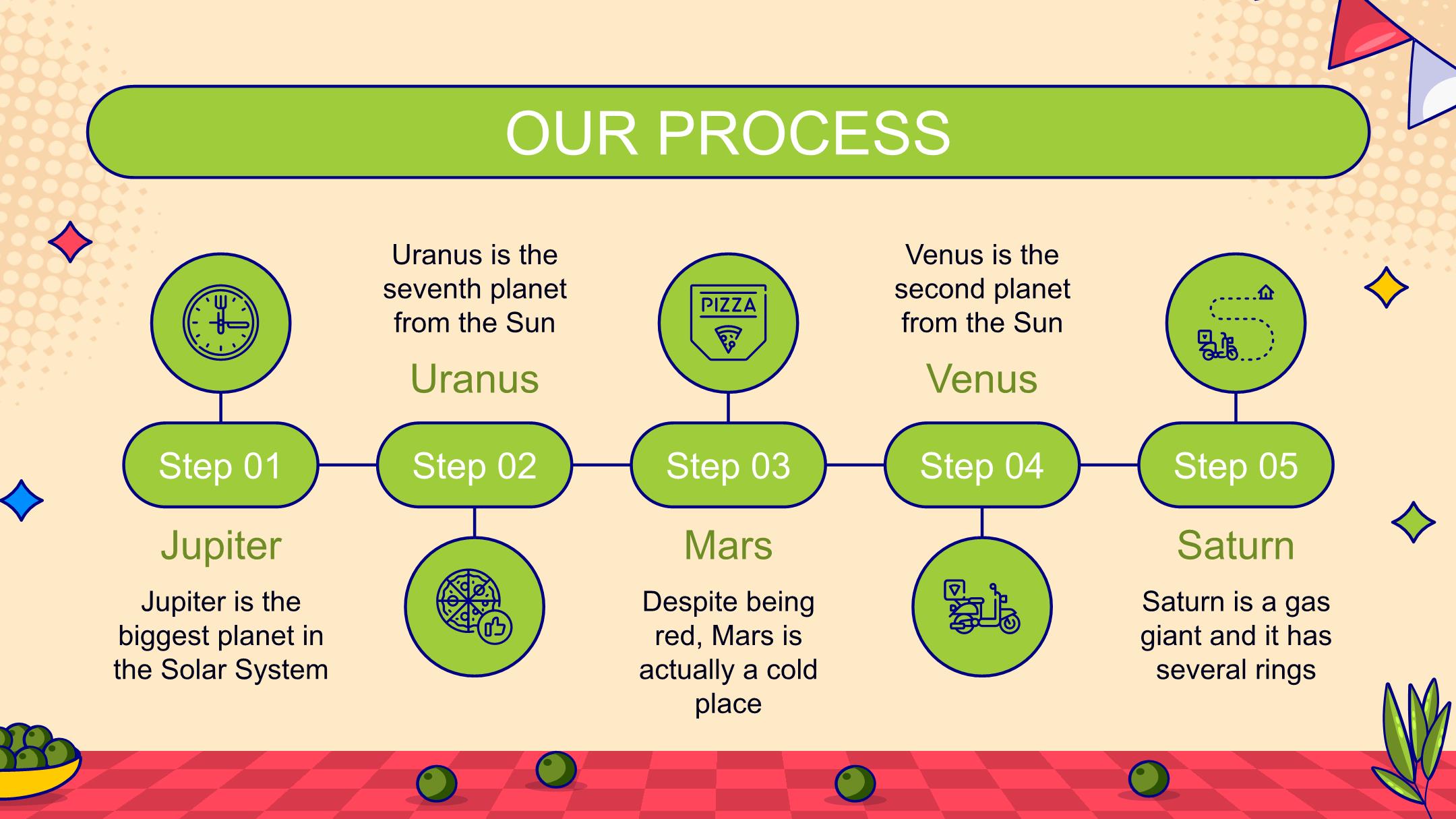 OUR PROCESS

Step 01

Jupiter

Jupiter is the biggest planet in the Solar System

Uranus is the seventh planet from the Sun

Uranus

Step 02

PIZZA

Step 03

Mars

Despite being red, Mars is actually a cold place

Venus is the second planet from the Sun

Venus

Step 04

Step 05

Saturn

Saturn is a gas giant and it has several rings